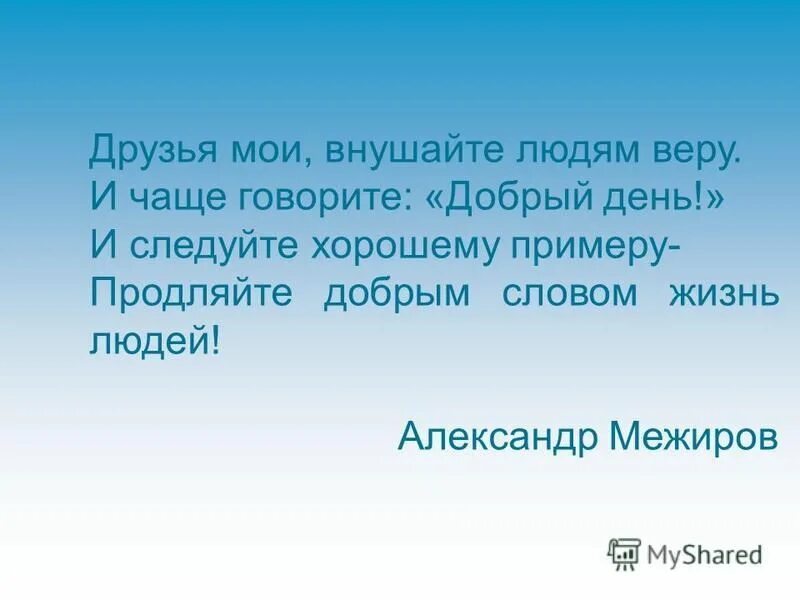 Друзья мои, внушайте людям веру.
И чаще говорите: «Добрый день!»
И следуйте хорошему примеру-
Продляйте добрым словом жизнь людей!

Александр Межиров

MyShared